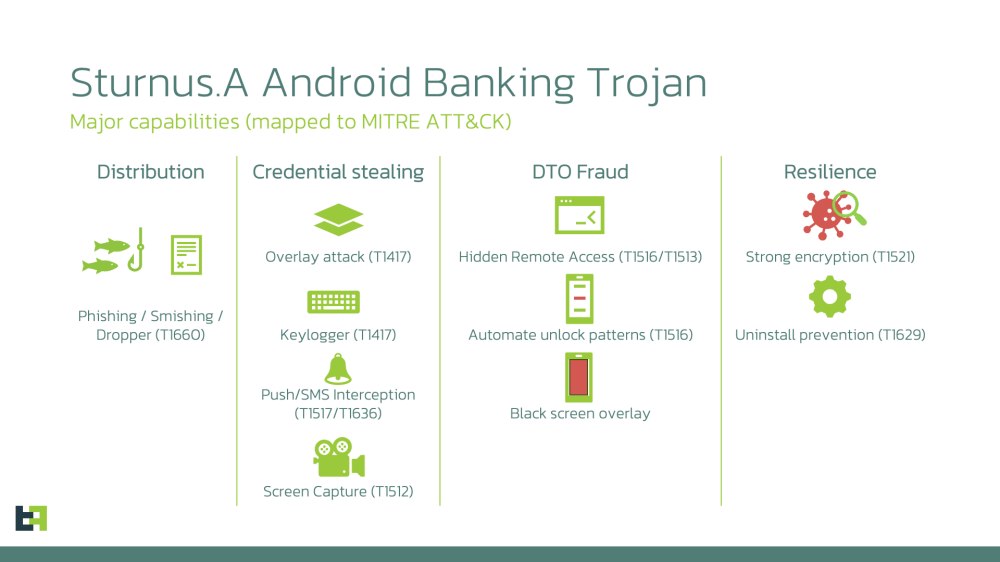 Sturnus.A Android Banking Trojan
Major capabilities (mapped to MITRE ATT&CK)

Distribution

Phishing / Smishing / Dropper (T1660)

Credential stealing

Overlay attack (T1417)

Keylogger (T1417)

Push/SMS Interception (T1517/T1636)

Screen Capture (T1512)

DTO Fraud

Hidden Remote Access (T1516/T1513)

Automate unlock patterns (T1516)

Black screen overlay

Resilience

Strong encryption (T1521)

Uninstall prevention (T1629)